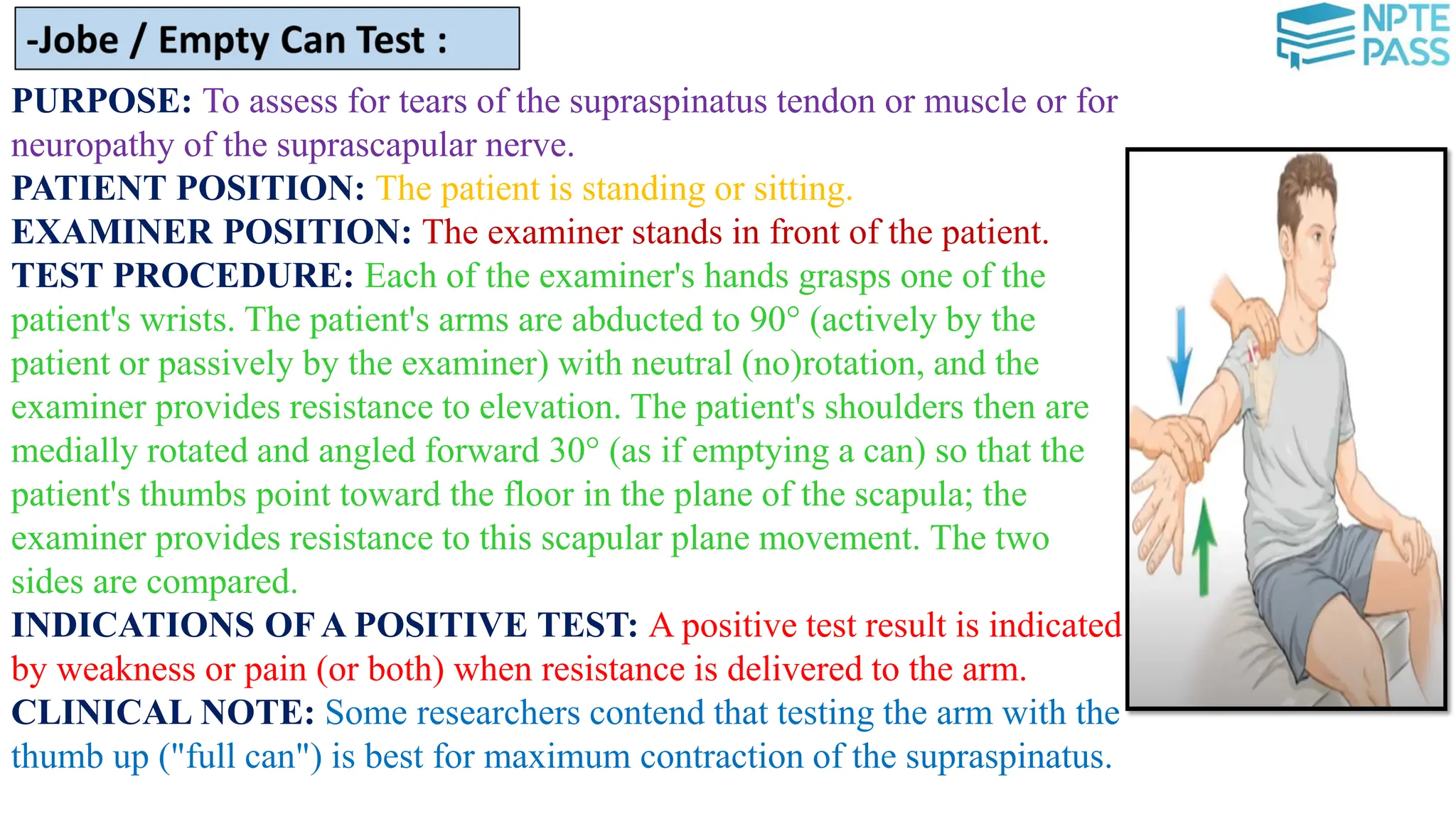 -Jobe / Empty Can Test :

NPTE PASS

PURPOSE: To assess for tears of the supraspinatus tendon or muscle or for neuropathy of the suprascapular nerve.
PATIENT POSITION: The patient is standing or sitting.
EXAMINER POSITION: The examiner stands in front of the patient.
TEST PROCEDURE: Each of the examiner's hands grasps one of the patient's wrists. The patient's arms are abducted to 90° (actively by the patient or passively by the examiner) with neutral (no)rotation, and the examiner provides resistance to elevation. The patient's shoulders then are medially rotated and angled forward 30° (as if emptying a can) so that the patient's thumbs point toward the floor in the plane of the scapula; the examiner provides resistance to this scapular plane movement. The two sides are compared.
INDICATIONS OF A POSITIVE TEST: A positive test result is indicated by weakness or pain (or both) when resistance is delivered to the arm.
CLINICAL NOTE: Some researchers contend that testing the arm with the thumb up ("full can") is best for maximum contraction of the supraspinatus.